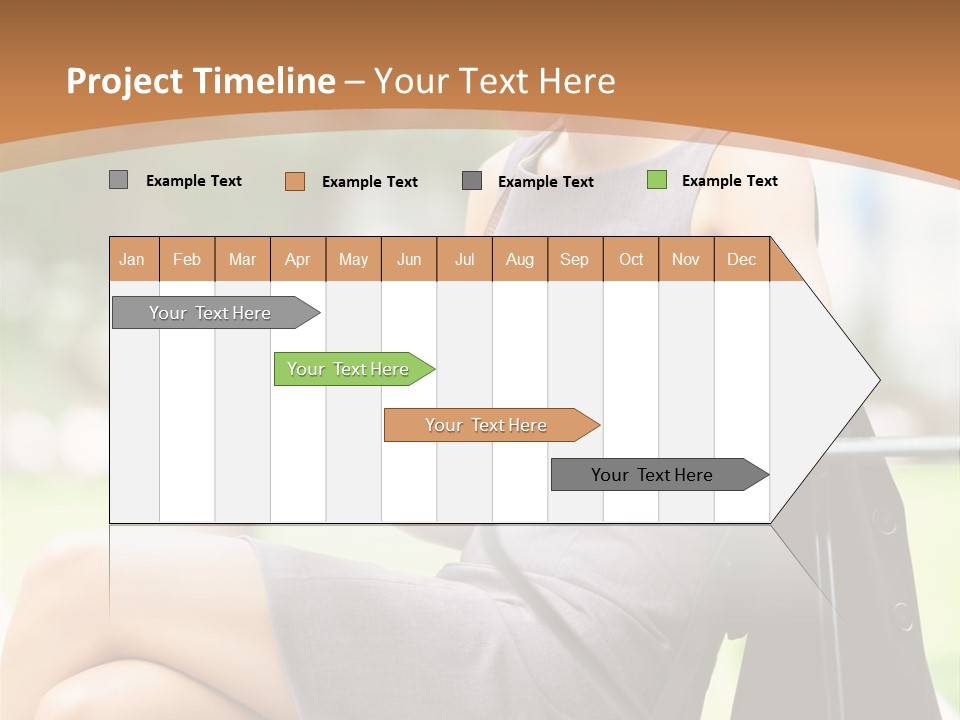 Project Timeline – Your Text Here

Example Text
Example Text
Example Text
Example Text

| Jan | Feb | Mar | Apr | May | Jun | Jul | Aug | Sep | Oct | Nov | Dec |
|---|---|---|---|---|---|---|---|---|---|---|---|

Your Text Here

Your Text Here

Your Text Here

Your Text Here